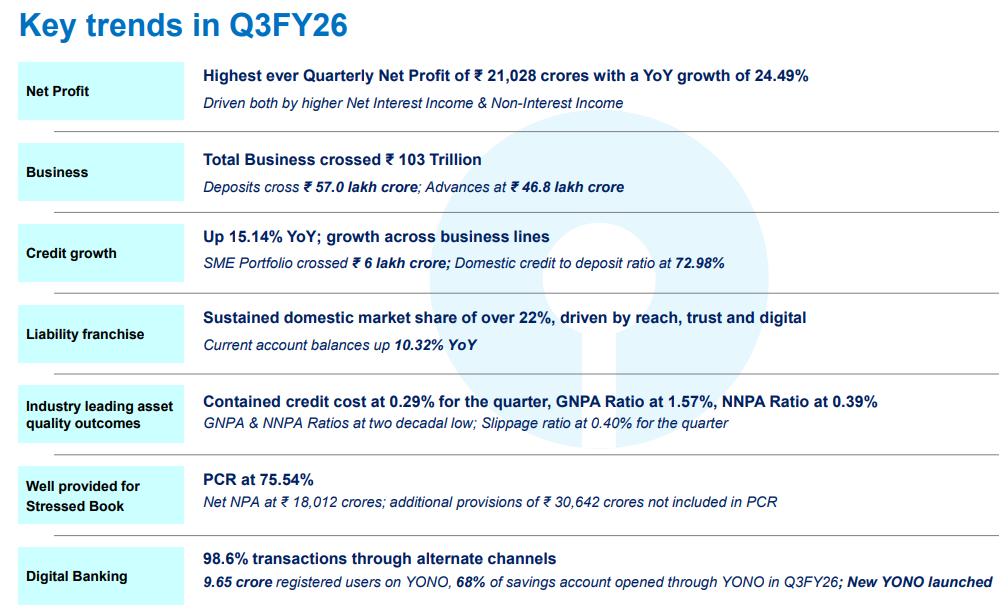 Key trends in Q3FY26

Net Profit

Highest ever Quarterly Net Profit of ₹ 21,028 crores with a YoY growth of 24.49%

Driven both by higher Net Interest Income & Non-Interest Income

Business

Total Business crossed ₹ 103 Trillion

Deposits cross ₹ 57.0 lakh crore; Advances at ₹ 46.8 lakh crore

Credit growth

Up 15.14% YoY; growth across business lines

SME Portfolio crossed ₹ 6 lakh crore; Domestic credit to deposit ratio at 72.98%

Liability franchise

Sustained domestic market share of over 22%, driven by reach, trust and digital

Current account balances up 10.32% YoY

Industry leading asset quality outcomes

Contained credit cost at 0.29% for the quarter, GNPA Ratio at 1.57%, NNPA Ratio at 0.39%

GNPA & NNPA Ratios at two decadal low; Slippage ratio at 0.40% for the quarter

Well provided for Stressed Book

PCR at 75.54%

Net NPA at ₹ 18,012 crores; additional provisions of ₹ 30,642 crores not included in PCR

Digital Banking

98.6% transactions through alternate channels

9.65 crore registered users on YONO, 68% of savings account opened through YONO in Q3FY26; New YONO launched